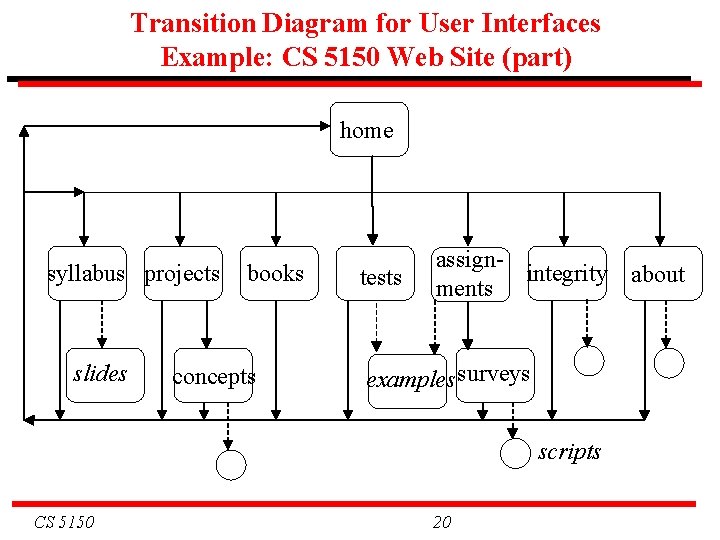 Transition Diagram for User Interfaces
Example: CS 5150 Web Site (part)

home

syllabus
projects
books
tests
assignments
integrity
about

slides
concepts
examples
surveys

scripts

CS 5150
20